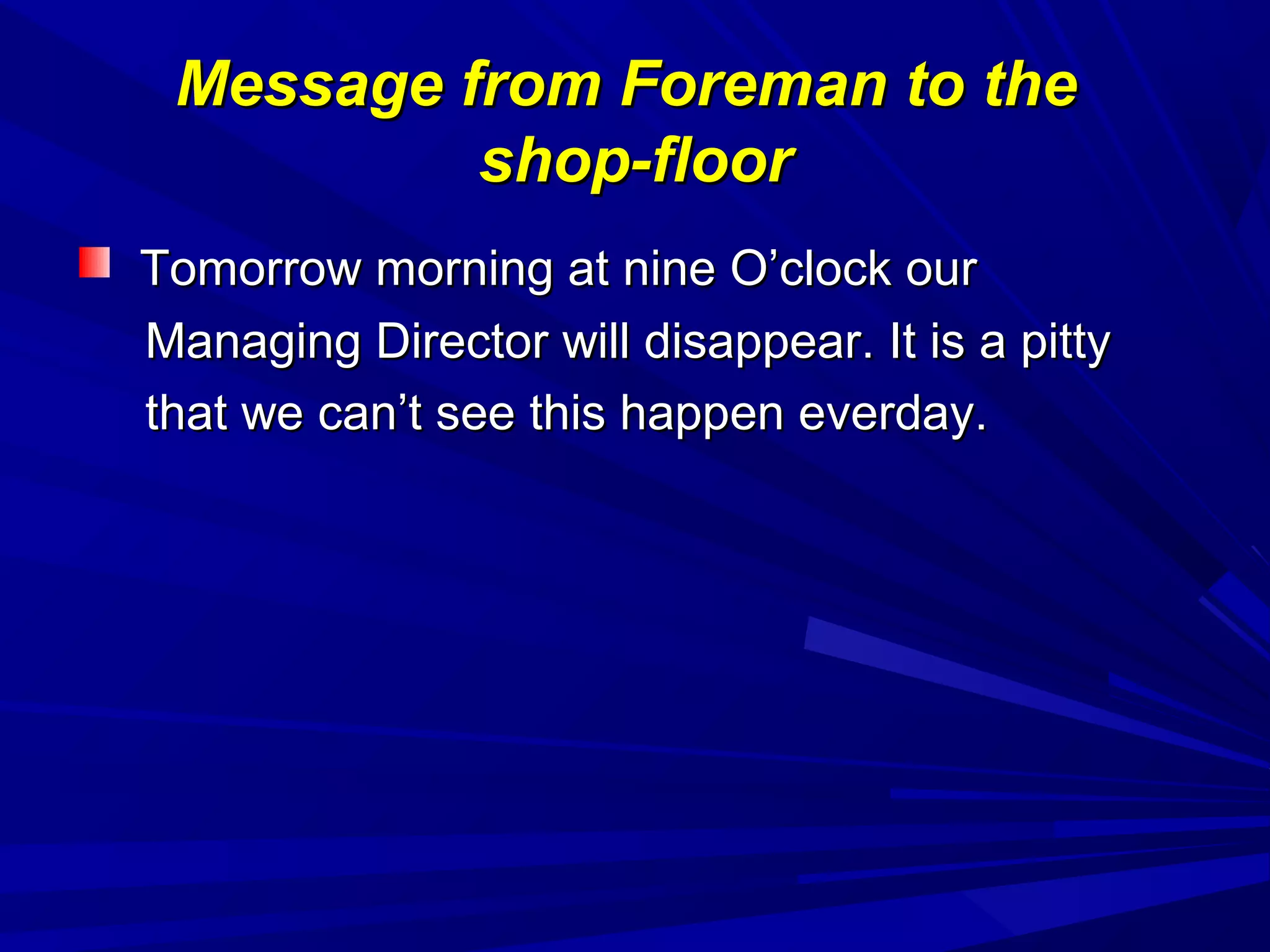 Message from Foreman to the shop-floor

Tomorrow morning at nine O’clock our Managing Director will disappear. It is a pitty that we can’t see this happen everday.